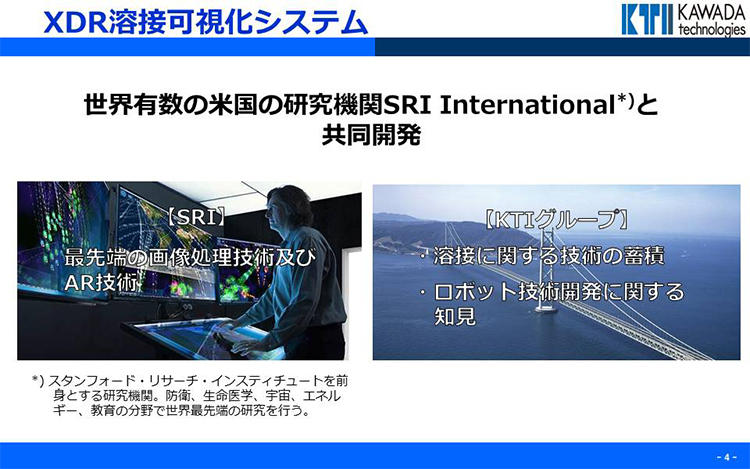 XDR溶接可視化システム

KTI KAWADA technologies

世界有数の米国の研究機関SRI International$^{*)}$と共同開発

【SRI】

最先端の画像処理技術及びAR技術

【KTIグループ】

・溶接に関する技術の蓄積

・ロボット技術開発に関する知見

*) スタンフォード・リサーチ・インスティチュートを前身とする研究機関。防衛、生命医学、宇宙、エネルギー、教育の分野で世界最先端の研究を行う。

- 4 -